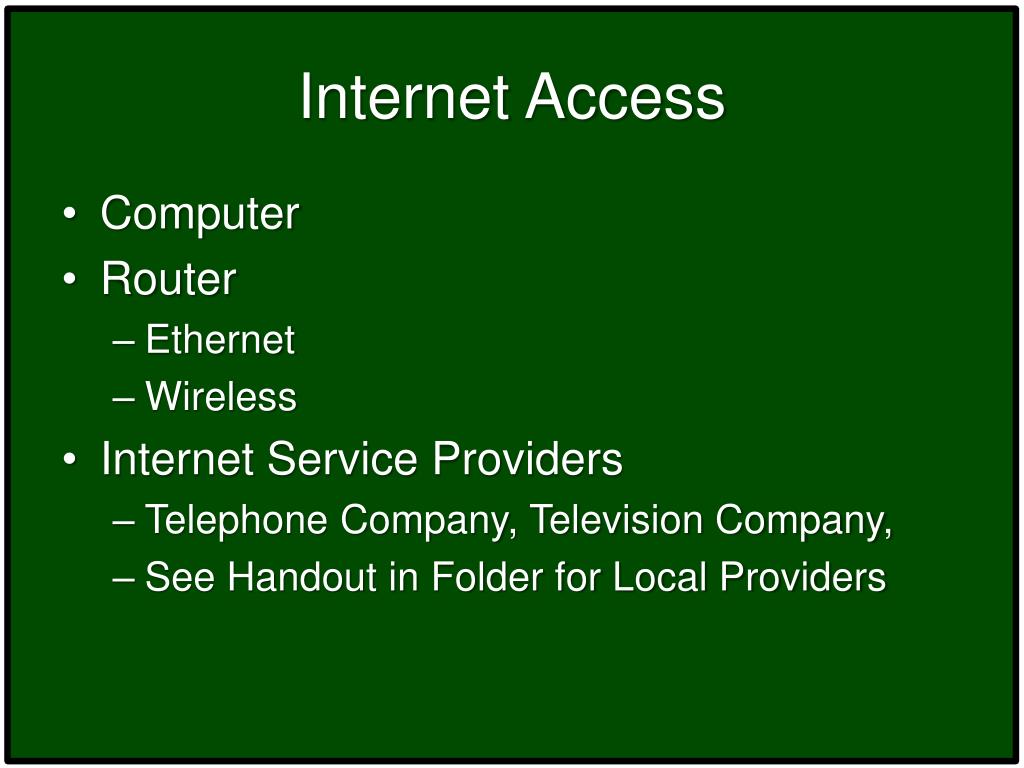 Internet Access

• Computer
• Router
– Ethernet
– Wireless
• Internet Service Providers
– Telephone Company, Television Company,
– See Handout in Folder for Local Providers